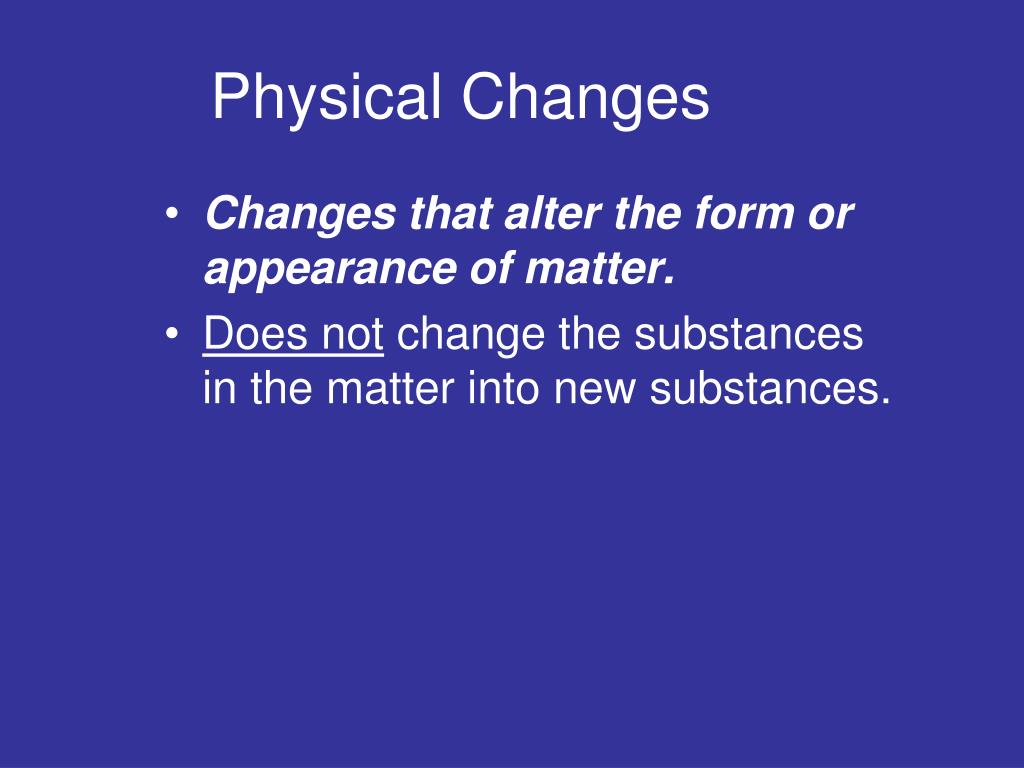 Physical Changes

• Changes that alter the form or appearance of matter.
• Does not change the substances in the matter into new substances.